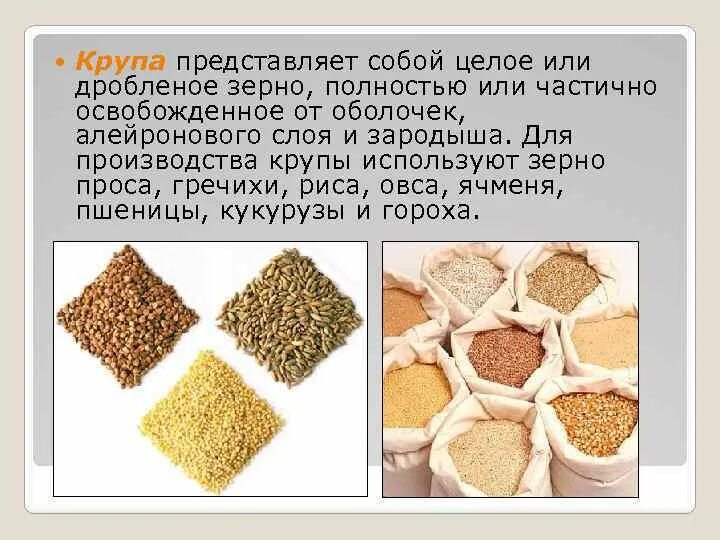 • Крупа представляет собой целое или дробленое зерно, полностью или частично освобожденное от оболочек, алейронового слоя и зародыша. Для производства крупы используют зерно проса, гречихи, риса, овса, ячменя, пшеницы, кукурузы и гороха.